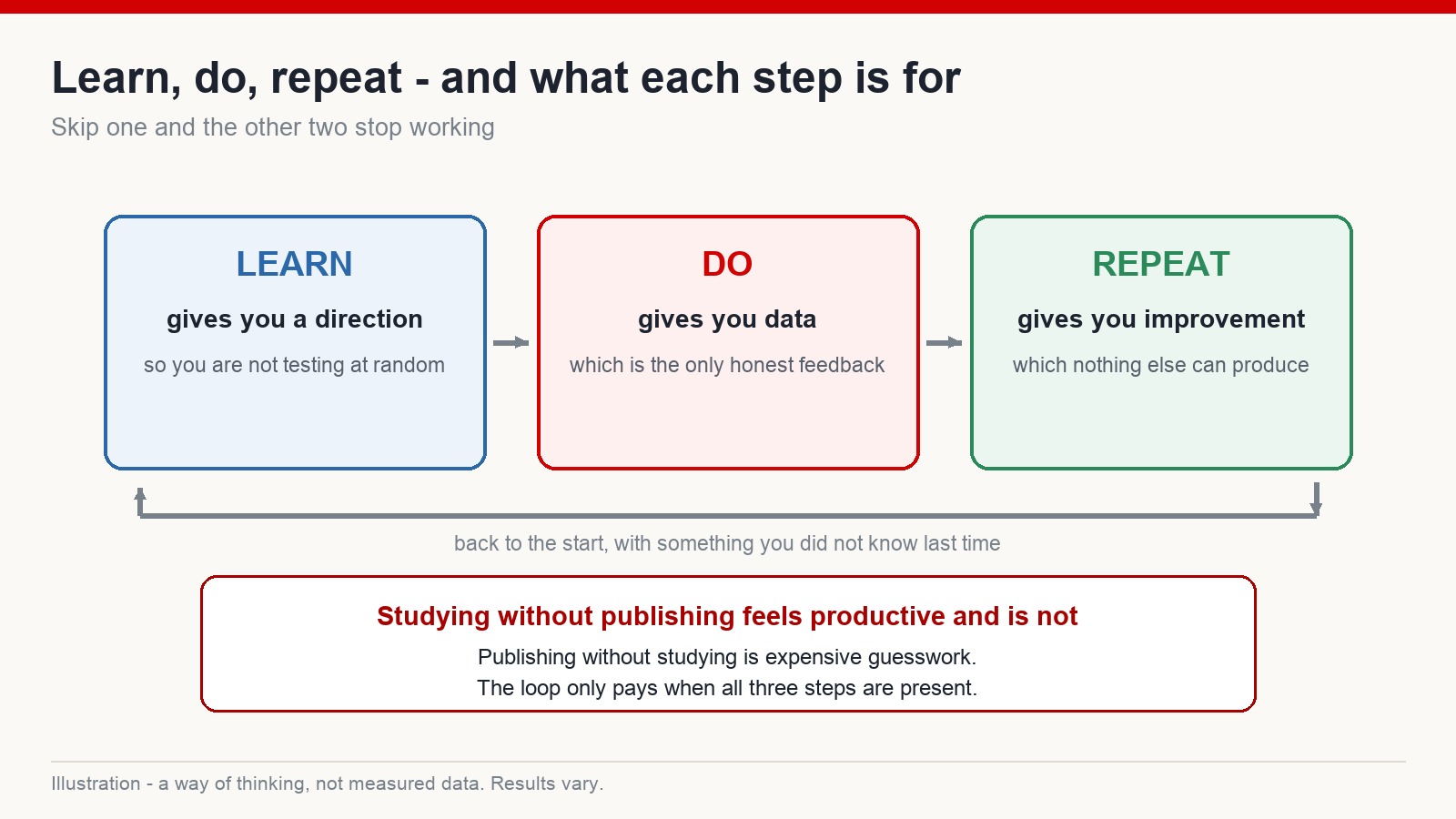 Learn, do, repeat - and what each step is for

Skip one and the other two stop working

LEARN

gives you a direction

so you are not testing at random

DO

gives you data

which is the only honest feedback

REPEAT

gives you improvement

which nothing else can produce

back to the start, with something you did not know last time

Studying without publishing feels productive and is not

Publishing without studying is expensive guesswork.
The loop only pays when all three steps are present.

Illustration - a way of thinking, not measured data. Results vary.